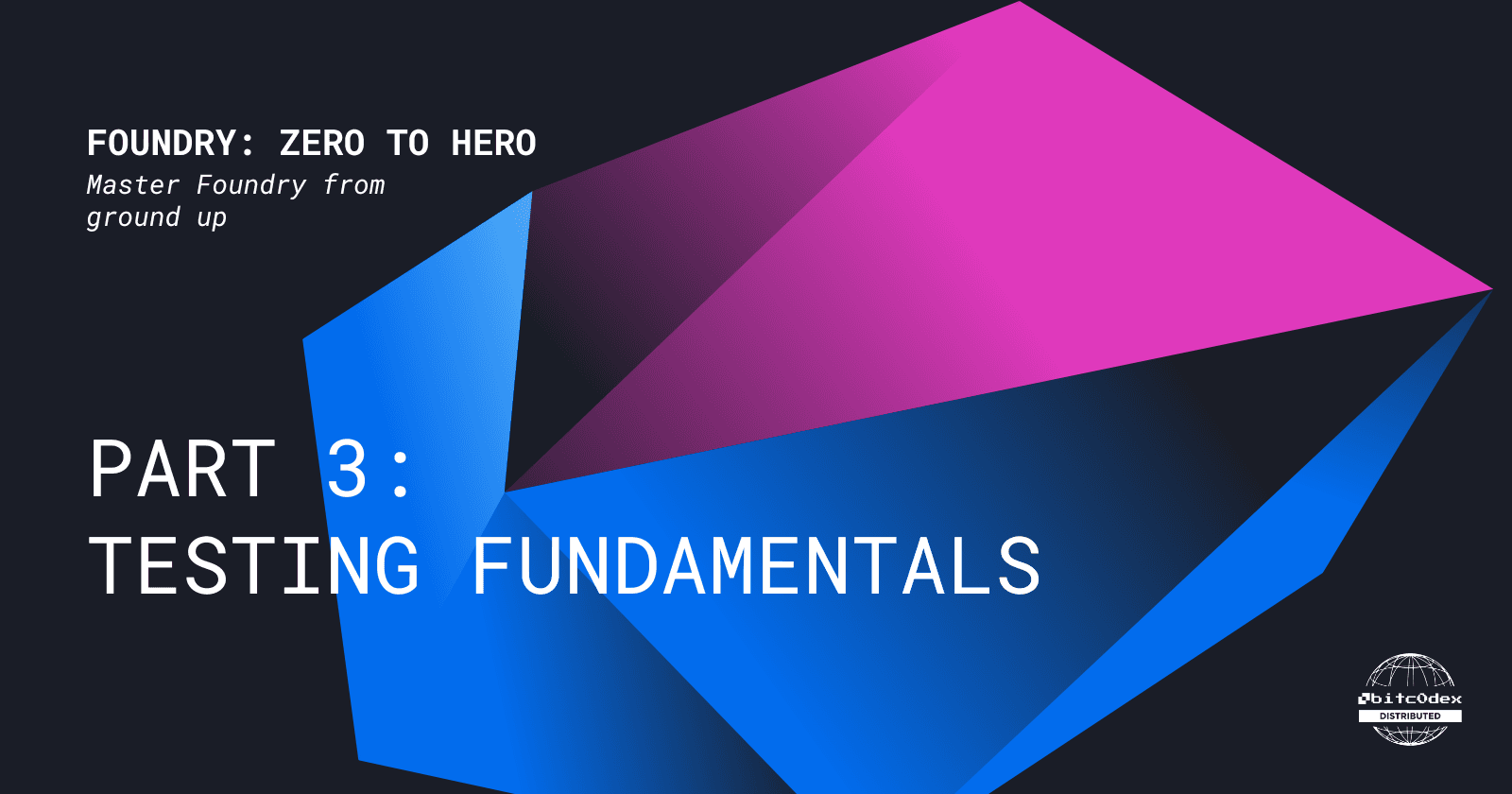 FOUNDRY: ZERO TO HERO
Master Foundry from ground up

PART 3:
TESTING FUNDAMENTALS

bitc0dex
DISTRIBUTED